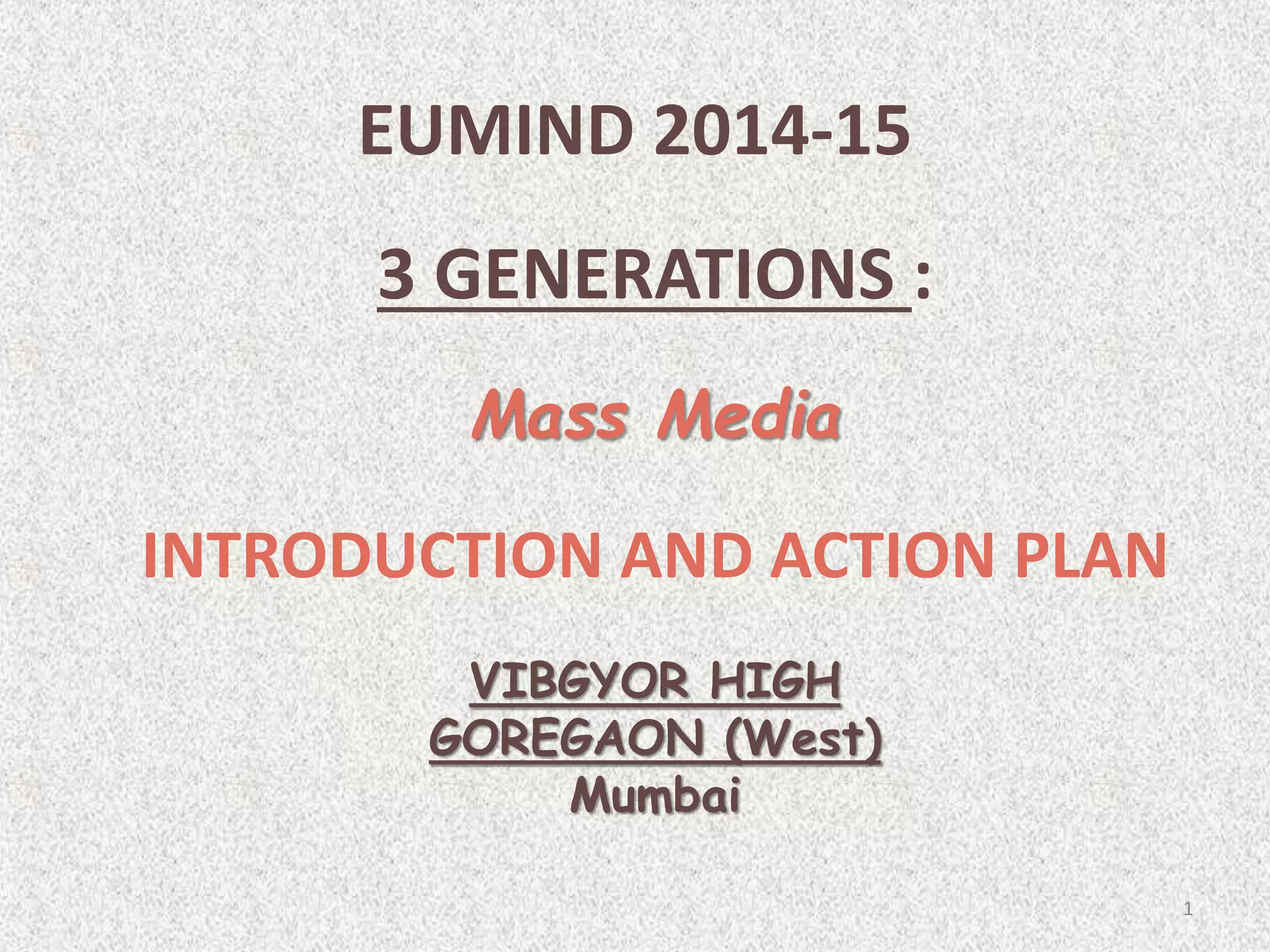 EUMIND 2014-15

3 GENERATIONS :

Mass Media

INTRODUCTION AND ACTION PLAN

VIBGYOR HIGH
GOREGAON (West)
Mumbai

1